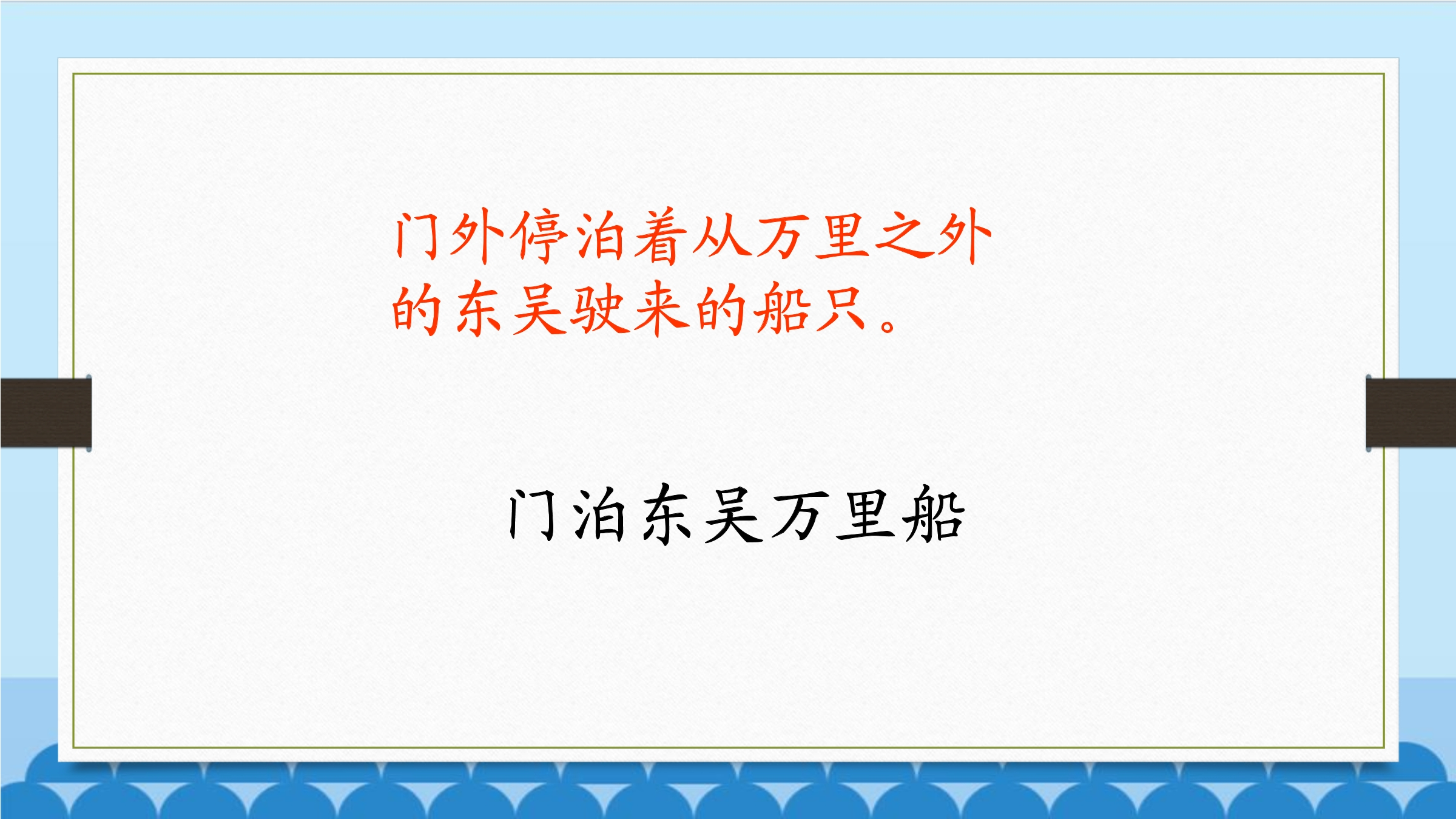 门外停泊着从万里之外的东吴驶来的船只。

门泊东吴万里船